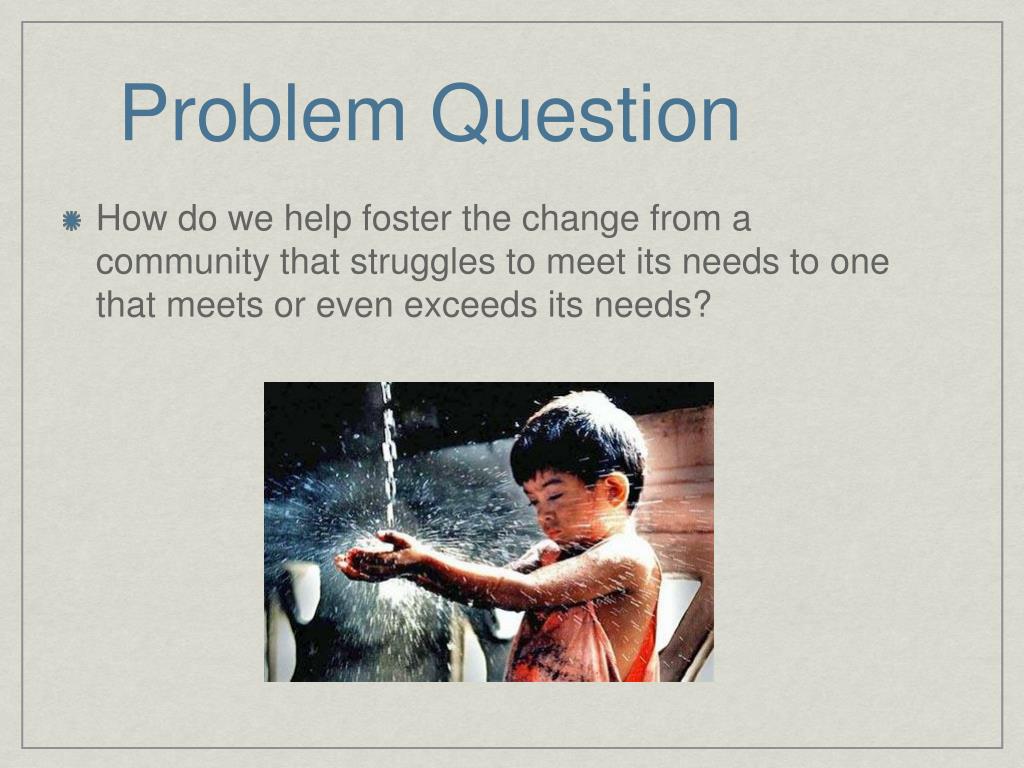 Problem Question

How do we help foster the change from a community that struggles to meet its needs to one that meets or even exceeds its needs?